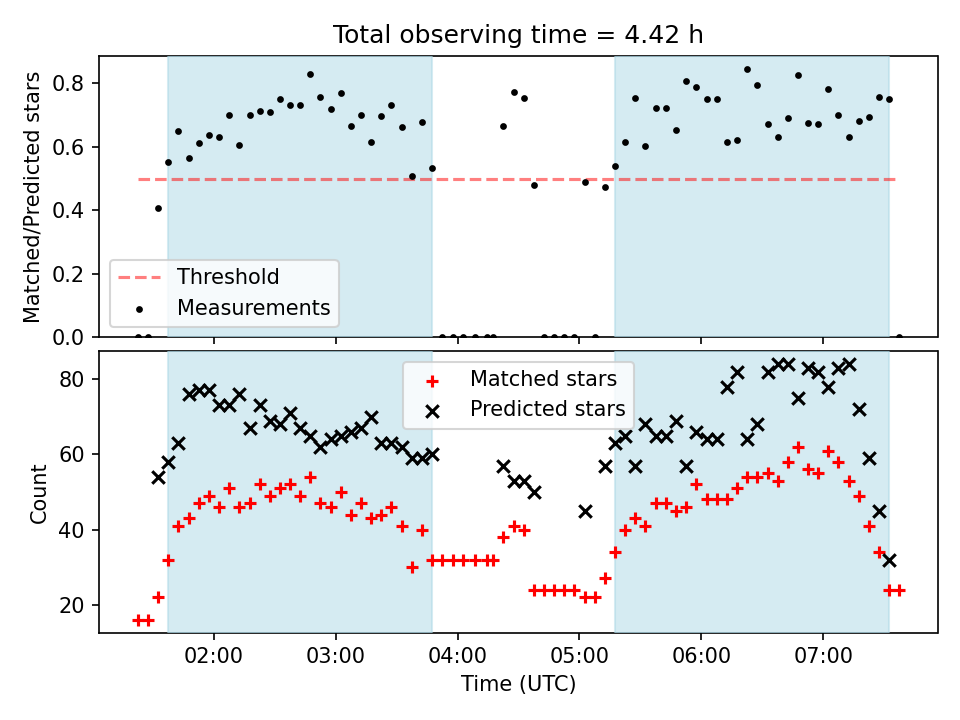 Total observing time = 4.42 h

Matched/Predicted stars

0.8
0.6
0.4
0.2
0.0

Threshold
Measurements

Count

80
60
40
20

Matched stars
Predicted stars

02:00
03:00
04:00
05:00
06:00
07:00

Time (UTC)